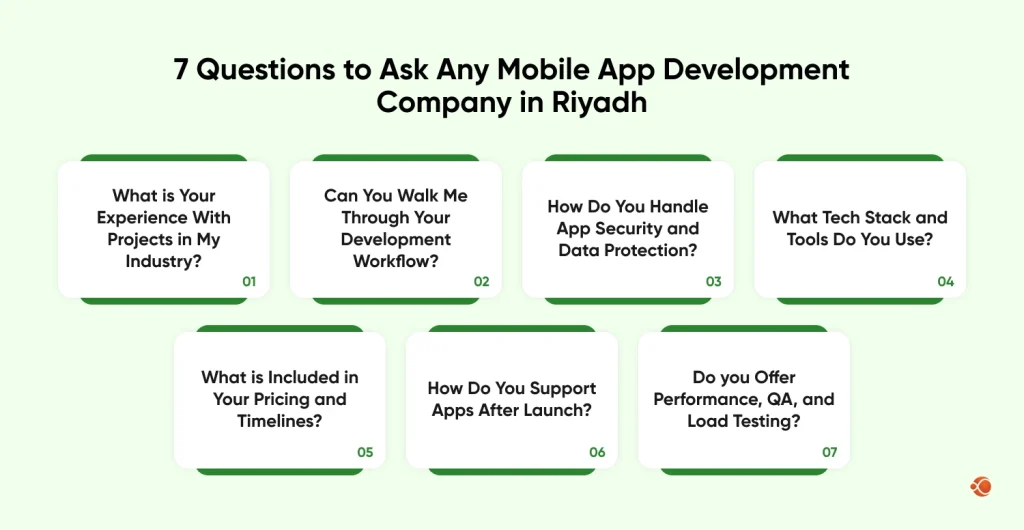 7 Questions to Ask Any Mobile App Development Company in Riyadh

What is Your Experience With Projects in My Industry?

01

Can You Walk Me Through Your Development Workflow?

02

How Do You Handle App Security and Data Protection?

03

What Tech Stack and Tools Do You Use?

04

What is Included in Your Pricing and Timelines?

05

How Do You Support Apps After Launch?

06

Do you Offer Performance, QA, and Load Testing?

07